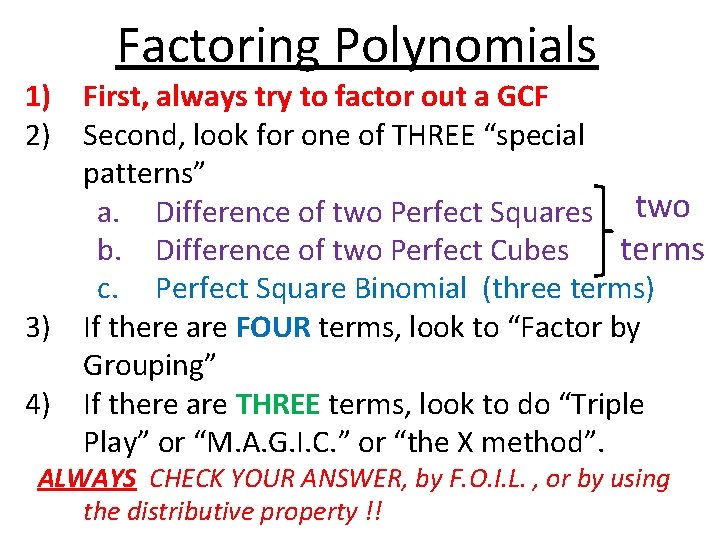 Factoring Polynomials

1) First, always try to factor out a GCF

2) Second, look for one of THREE “special patterns”

a. Difference of two Perfect Squares

b. Difference of two Perfect Cubes

two terms

c. Perfect Square Binomial (three terms)

3) If there are FOUR terms, look to “Factor by Grouping”

4) If there are THREE terms, look to do “Triple Play” or “M.A.G.I.C.” or “the X method”.

ALWAYS CHECK YOUR ANSWER, by F.O.I.L. , or by using the distributive property !!